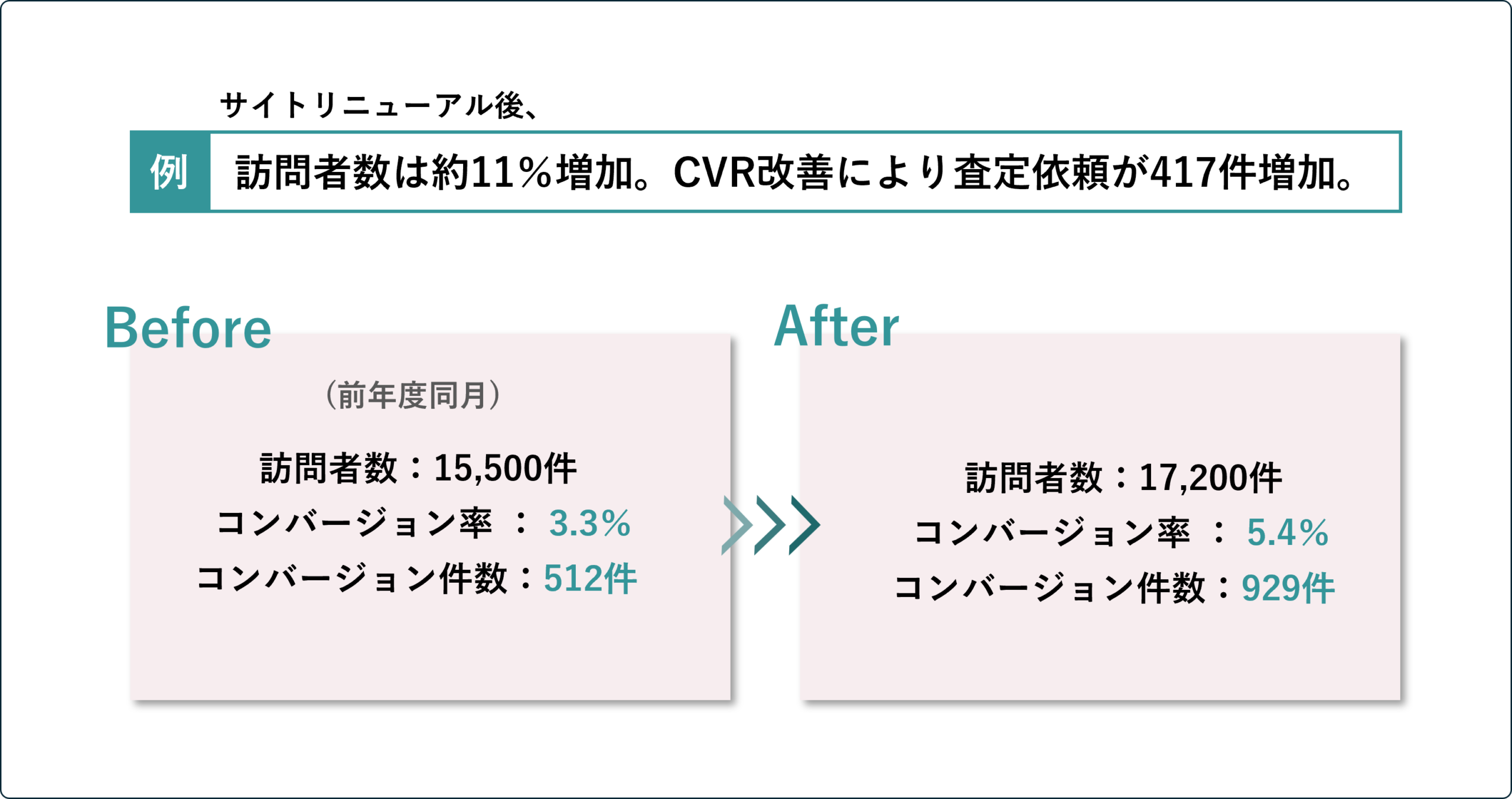 サイトリニューアル後、

例 訪問者数は約11％増加。CVR改善により査定依頼が417件増加。

Before

（前年度同月）

訪問者数：15,500件
コンバージョン率 ： 3.3%
コンバージョン件数：512件

After

訪問者数：17,200件
コンバージョン率 ： 5.4%
コンバージョン件数：929件